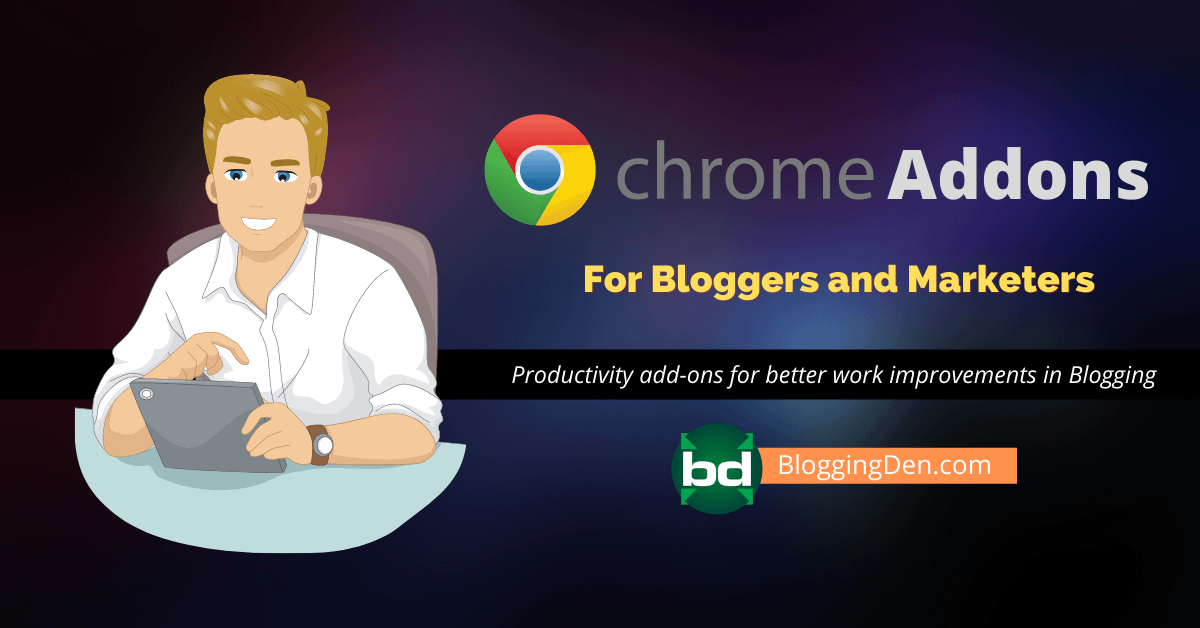 chrome Addons

For Bloggers and Marketers

Productivity add-ons for better work improvements in Blogging

bd BloggingDen.com